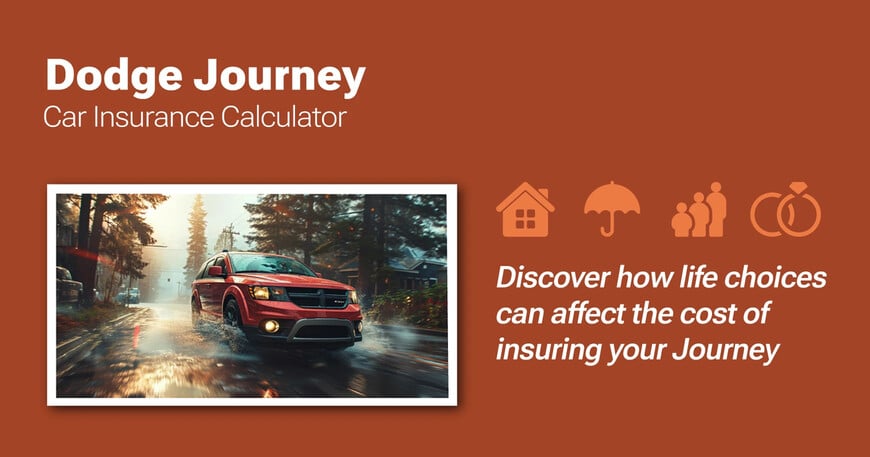 Dodge Journey
Car Insurance Calculator

Discover how life choices can affect the cost of insuring your Journey